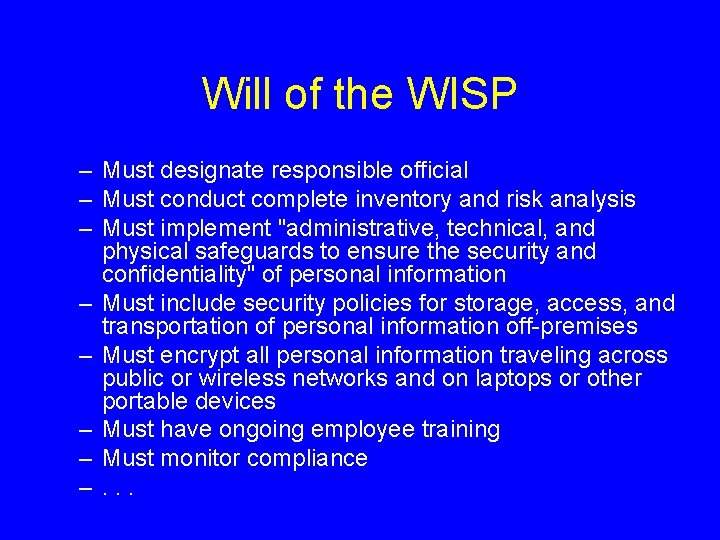 Will of the WISP

– Must designate responsible official
– Must conduct complete inventory and risk analysis
– Must implement "administrative, technical, and physical safeguards to ensure the security and confidentiality" of personal information
– Must include security policies for storage, access, and transportation of personal information off-premises
– Must encrypt all personal information traveling across public or wireless networks and on laptops or other portable devices
– Must have ongoing employee training
– Must monitor compliance
– . . .